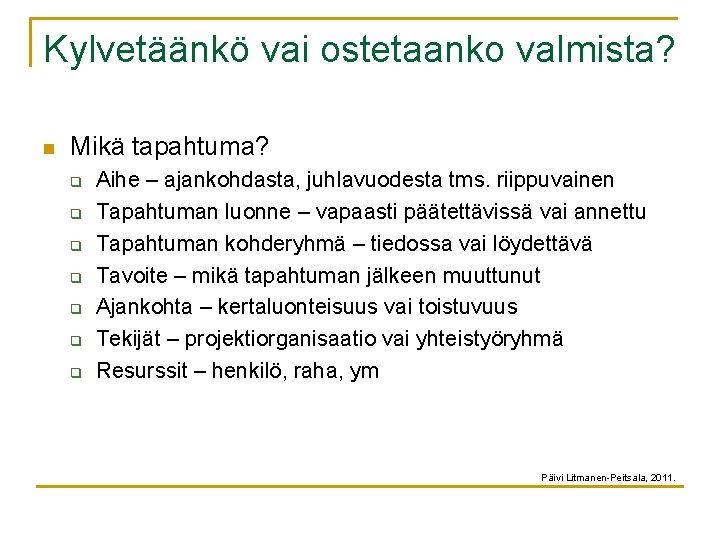 Kylvetäänkö vai ostetaanko valmista?

Mikä tapahtuma?

Aihe – ajankohdasta, juhlavuodesta tms. riippuvainen

Tapahtuman luonne – vapaasti päätettävissä vai annettu

Tapahtuman kohderyhmä – tiedossa vai löydettävä

Tavoite – mikä tapahtuman jälkeen muuttunut

Ajankohta – kertaluonteisuus vai toistuvuus

Tekijät – projektiorganisaatio vai yhteistyöryhmä

Resurssit – henkilö, raha, ym

Päivi Litmanen-Peitsala, 2011.